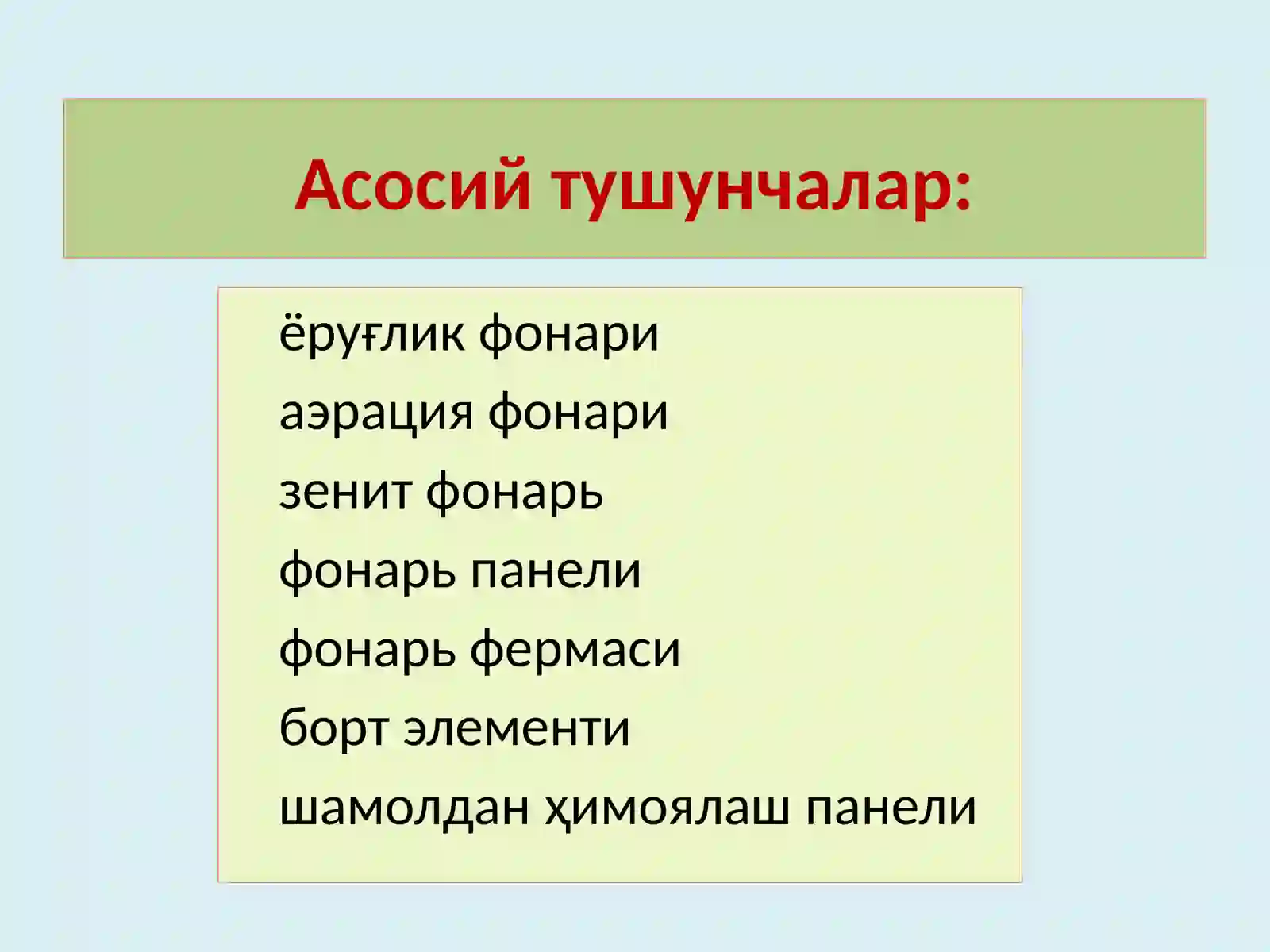 Асосий тушунчалар:

ёруғлик фонари
аэрация фонари
зенит фонарь
фонарь панели
фонарь фермаси
борт элементи
шамолдан ҳимоялаш панели